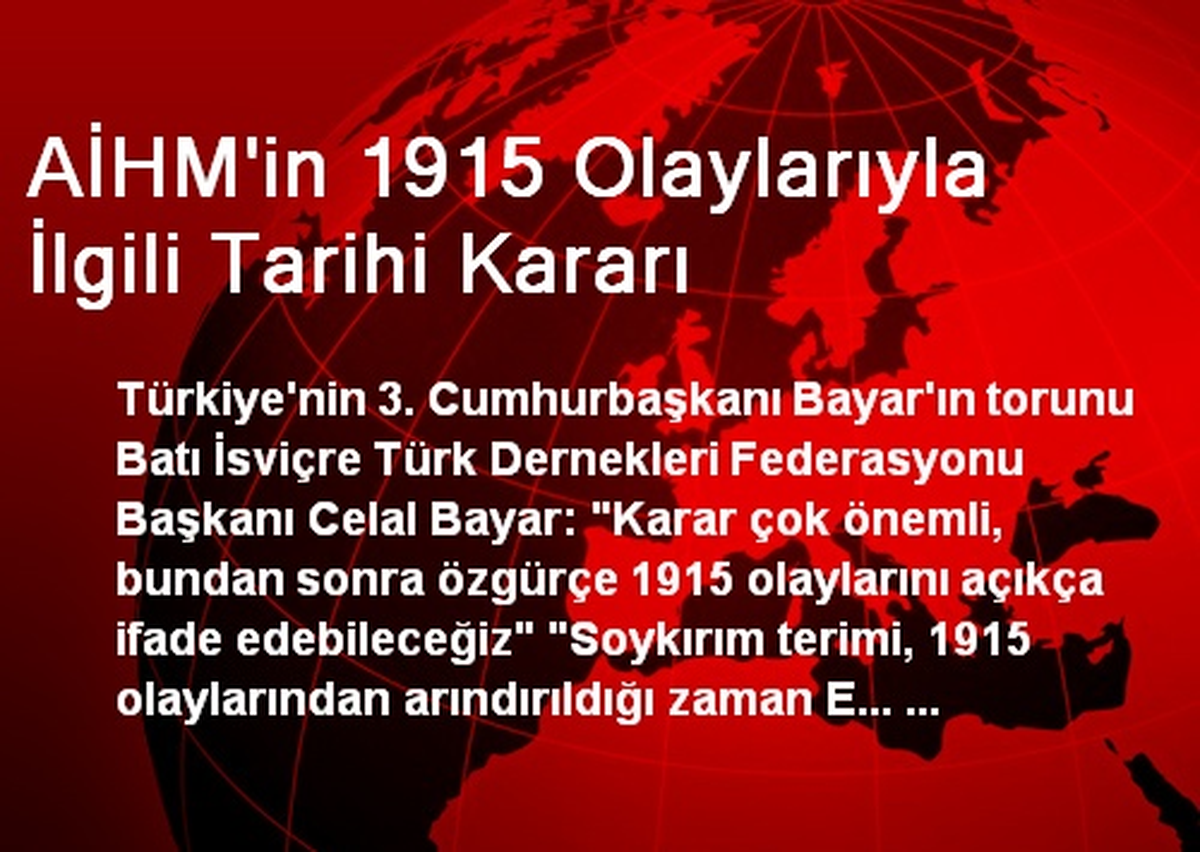 AİHM'in 1915 Olaylarıyla İlgili Tarihi Kararı

Türkiye'nin 3. Cumhurbaşkanı Bayar'ın torunu Batı İsviçre Türk Dernekleri Federasyonu Başkanı Celal Bayar: "Karar çok önemli, bundan sonra özgürçe 1915 olaylarını açıkça ifade edebileceğiz" "Soykırım terimi, 1915 olaylarından arındırıldığı zaman E... ...